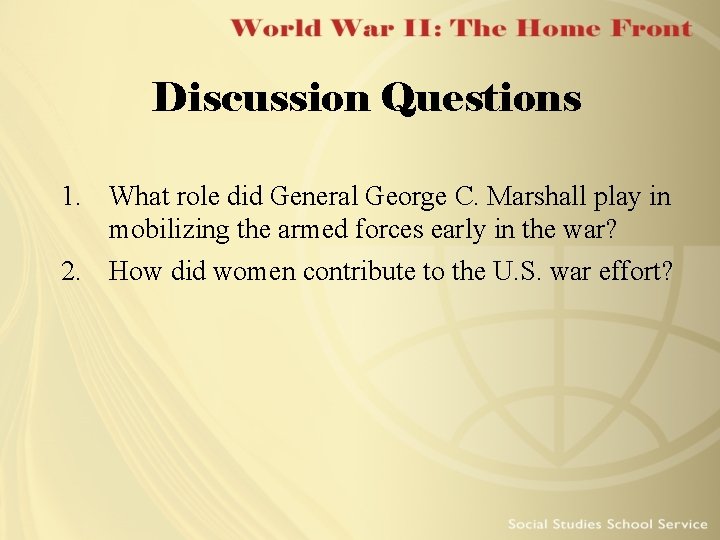 World War II: The Home Front

Discussion Questions

1. What role did General George C. Marshall play in mobilizing the armed forces early in the war?
2. How did women contribute to the U.S. war effort?

Social Studies School Service